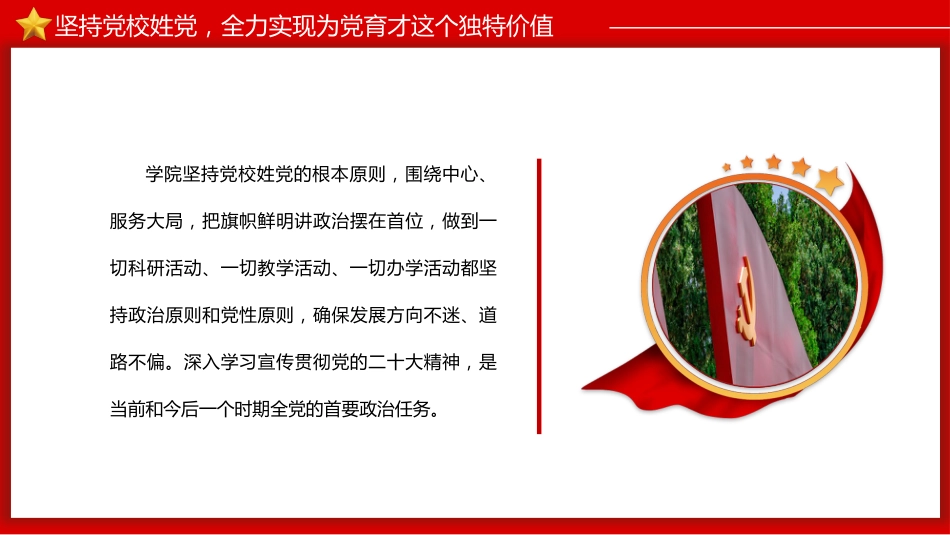 坚持党校姓党，全力实现为党育才这个独特价值

学院坚持党校姓党的根本原则，围绕中心、服务大局，把旗帜鲜明讲政治摆在首位，做到一切科研活动、一切教学活动、一切办学活动都坚持政治原则和党性原则，确保发展方向不迷、道路不偏。深入学习宣传贯彻党的二十大精神，是当前和今后一个时期全党的首要政治任务。